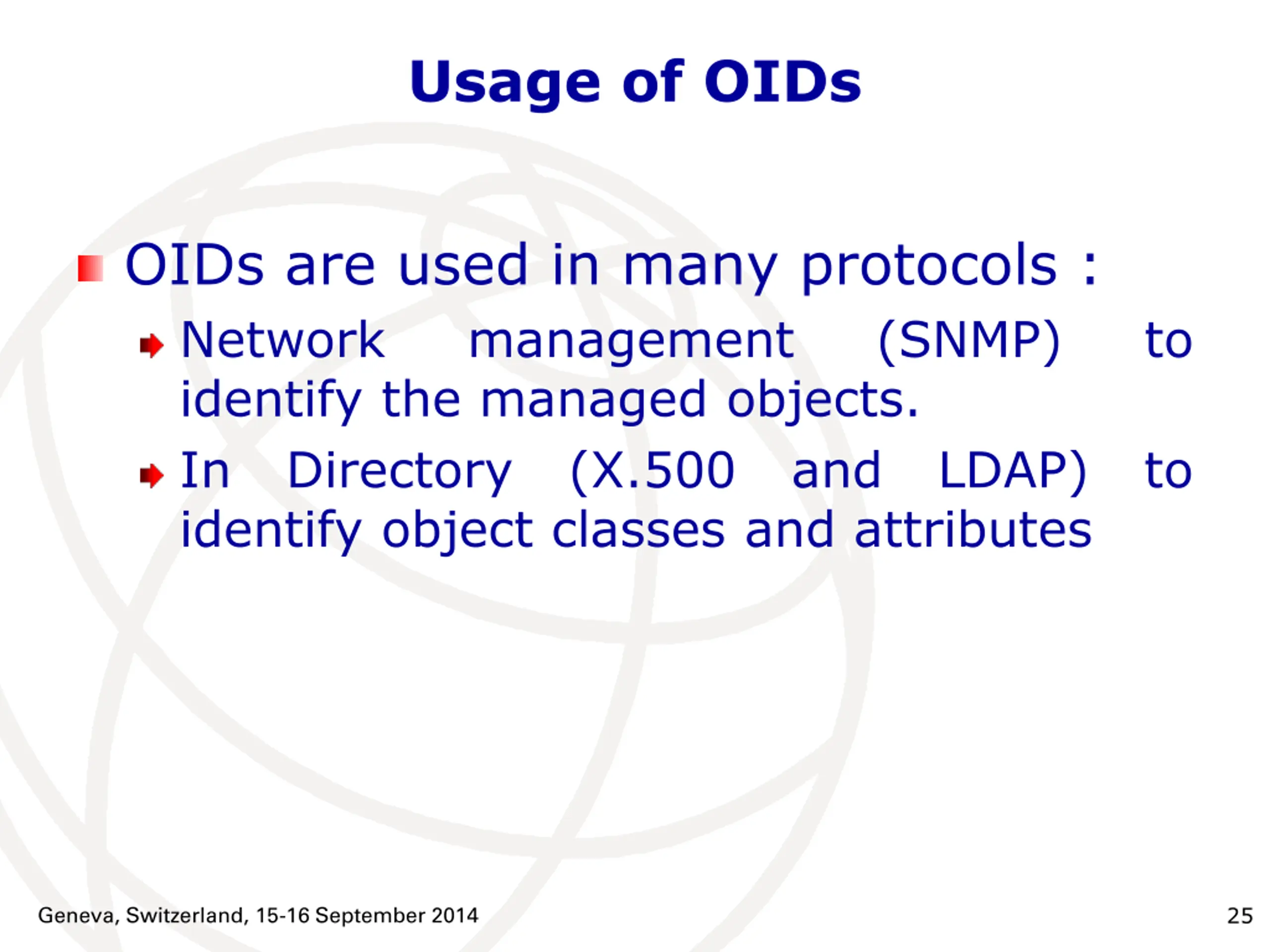 Usage of OIDs

OIDs are used in many protocols :

Network management (SNMP) to identify the managed objects.

In Directory (X.500 and LDAP) to identify object classes and attributes

Geneva, Switzerland, 15-16 September 2014

25